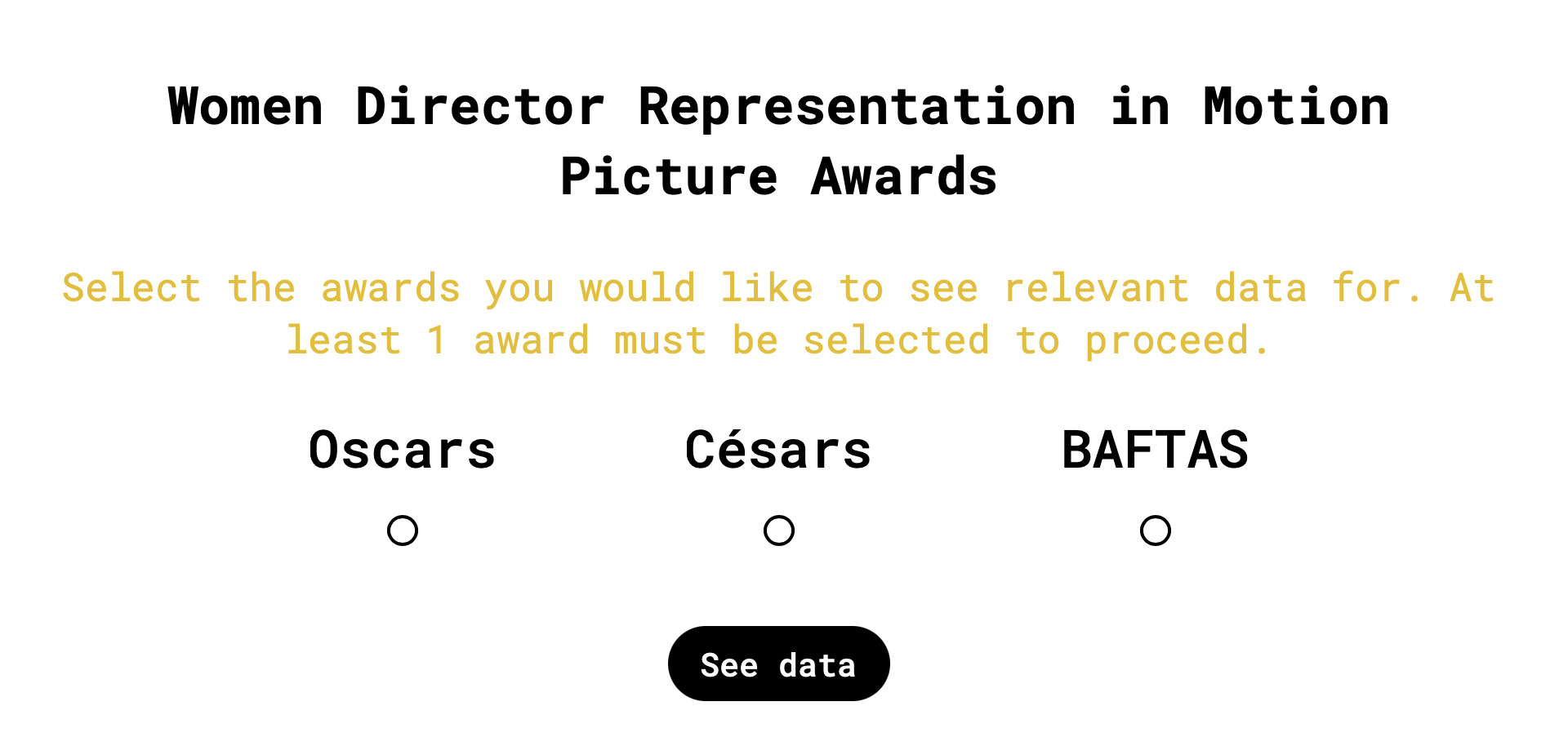 Women Director Representation in Motion Picture Awards

Select the awards you would like to see relevant data for. At least 1 award must be selected to proceed.

Oscars

Césars

BAFTAS

See data